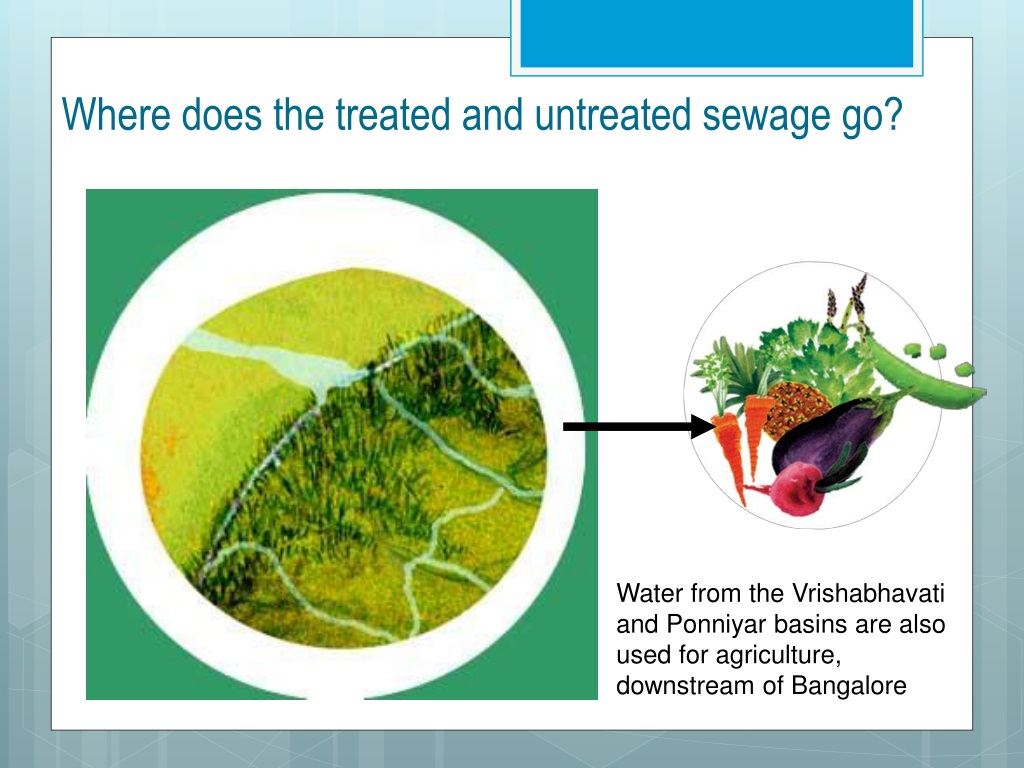 Where does the treated and untreated sewage go?

Water from the Vrishabhavati and Ponniyar basins are also used for agriculture, downstream of Bangalore